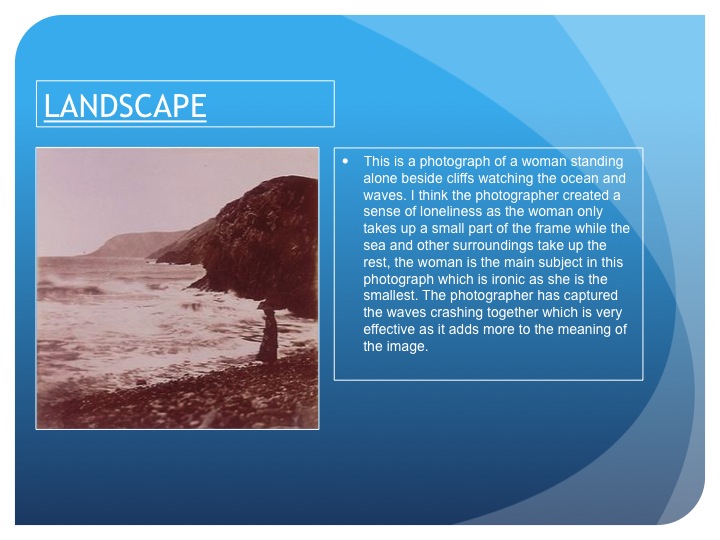 LANDSCAPE

• This is a photograph of a woman standing alone beside cliffs watching the ocean and waves. I think the photographer created a sense of loneliness as the woman only takes up a small part of the frame while the sea and other surroundings take up the rest, the woman is the main subject in this photograph which is ironic as she is the smallest. The photographer has captured the waves crashing together which is very effective as it adds more to the meaning of the image.